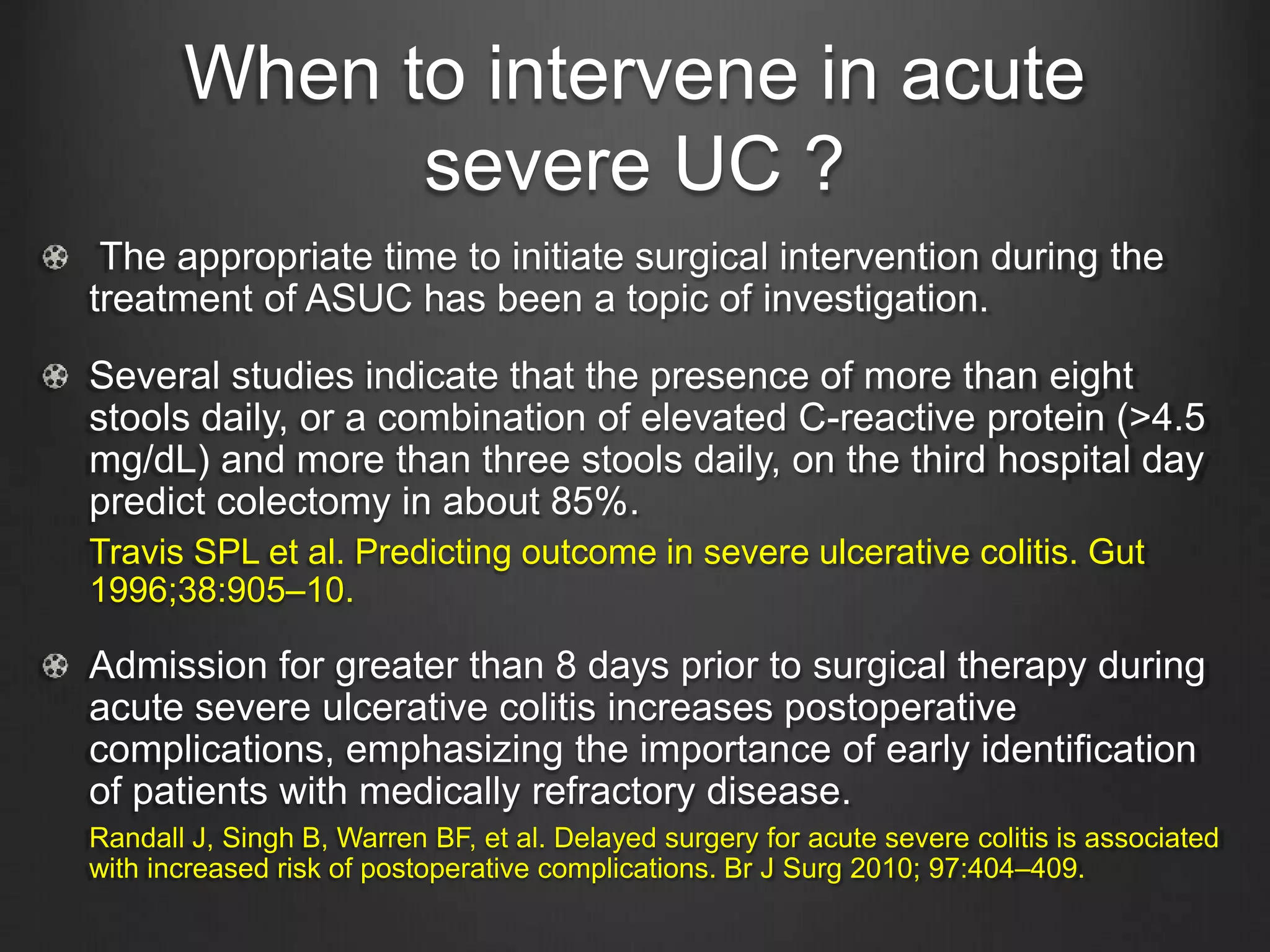 When to intervene in acute severe UC ?

The appropriate time to initiate surgical intervention during the treatment of ASUC has been a topic of investigation.

Several studies indicate that the presence of more than eight stools daily, or a combination of elevated C-reactive protein (>4.5 mg/dL) and more than three stools daily, on the third hospital day predict colectomy in about 85%.

Travis SPL et al. Predicting outcome in severe ulcerative colitis. Gut 1996;38:905–10.

Admission for greater than 8 days prior to surgical therapy during acute severe ulcerative colitis increases postoperative complications, emphasizing the importance of early identification of patients with medically refractory disease.

Randall J, Singh B, Warren BF, et al. Delayed surgery for acute severe colitis is associated with increased risk of postoperative complications. Br J Surg 2010; 97:404–409.